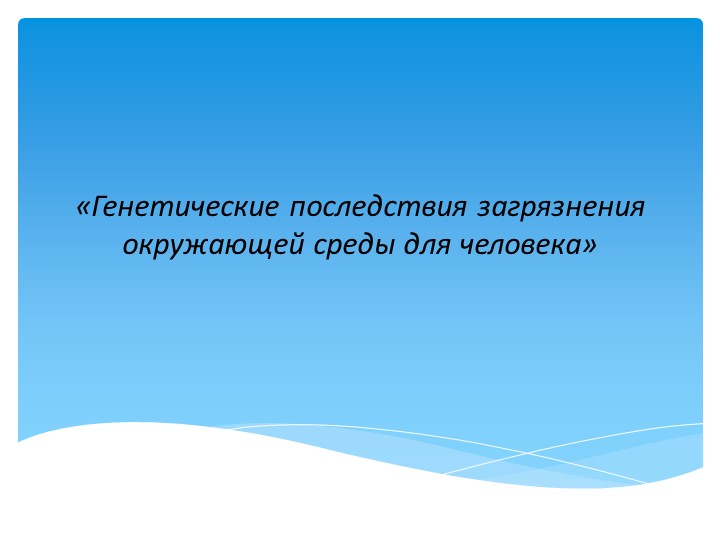 «Генетические последствия загрязнения окружающей среды для человека»